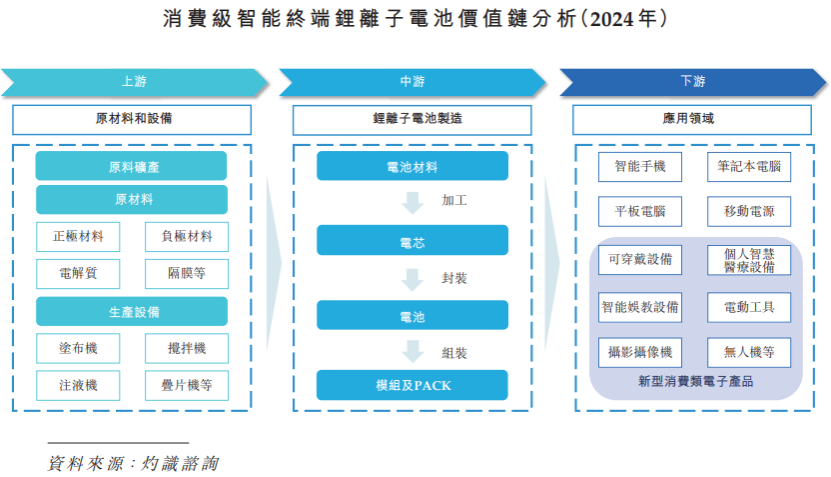 消費級智能終端鋰離子電池價值鏈分析(2024年)

上游

原材料和設備

原料礦產

原材料

正極材料

負極材料

電解質

隔膜等

生產設備

塗布機

攪拌機

注液機

疊片機等

中游

鋰離子電池製造

電池材料

加工

電芯

封裝

電池

組裝

模組及PACK

下游

應用領域

智能手機

筆記本電腦

平板電腦

移動電源

可穿戴設備

個人智慧醫療設備

智能娛教設備

電動工具

攝影攝像機

無人機等

新型消費類電子產品

資料來源:灼識諮詢